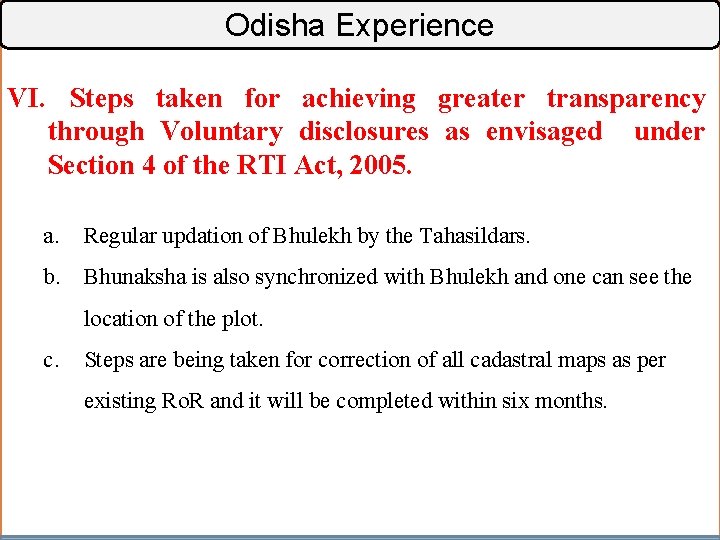 Odisha Experience

VI. Steps taken for achieving greater transparency through Voluntary disclosures as envisaged under Section 4 of the RTI Act, 2005.

a. Regular updation of Bhulekh by the Tahasildars.

b. Bhunaksha is also synchronized with Bhulekh and one can see the location of the plot.

c. Steps are being taken for correction of all cadastral maps as per existing RoR and it will be completed within six months.